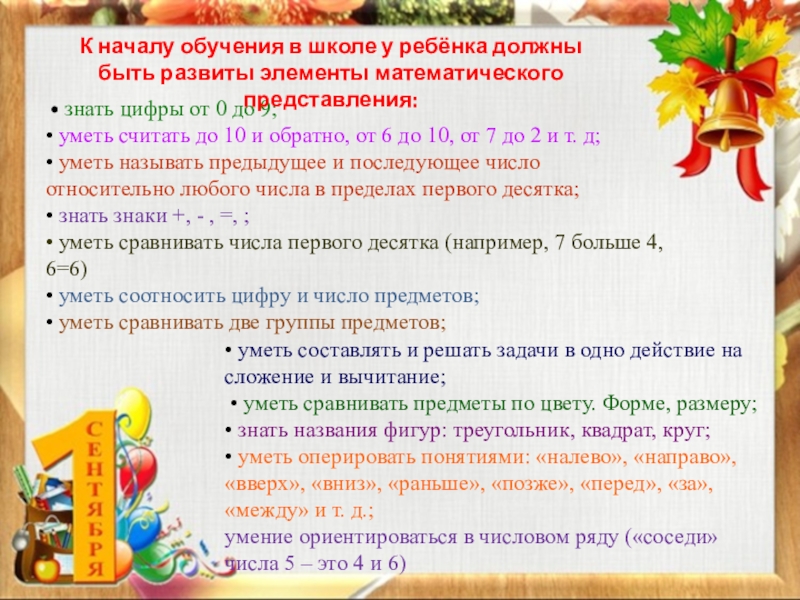 К началу обучения в школе у ребёнка должны быть развиты элементы математического представления:

• знать цифры от 0 до 9;
• уметь считать до 10 и обратно, от 6 до 10, от 7 до 2 и т. д;
• уметь называть предыдущее и последующее число относительно любого числа в пределах первого десятка;
• знать знаки +, - , =, ;
• уметь сравнивать числа первого десятка (например, 7 больше 4, 6=6)
• уметь соотносить цифру и число предметов;
• уметь сравнивать две группы предметов;
• уметь составлять и решать задачи в одно действие на сложение и вычитание;
• уметь сравнивать предметы по цвету. Форме, размеру;
• знать названия фигур: треугольник, квадрат, круг;
• уметь оперировать понятиями: «налево», «направо», «вверх», «вниз», «раньше», «позже», «перед», «за», «между» и т. д.;
умение ориентироваться в числовом ряду («соседи» числа 5 – это 4 и 6)

1
СЕНТЯБРЯ